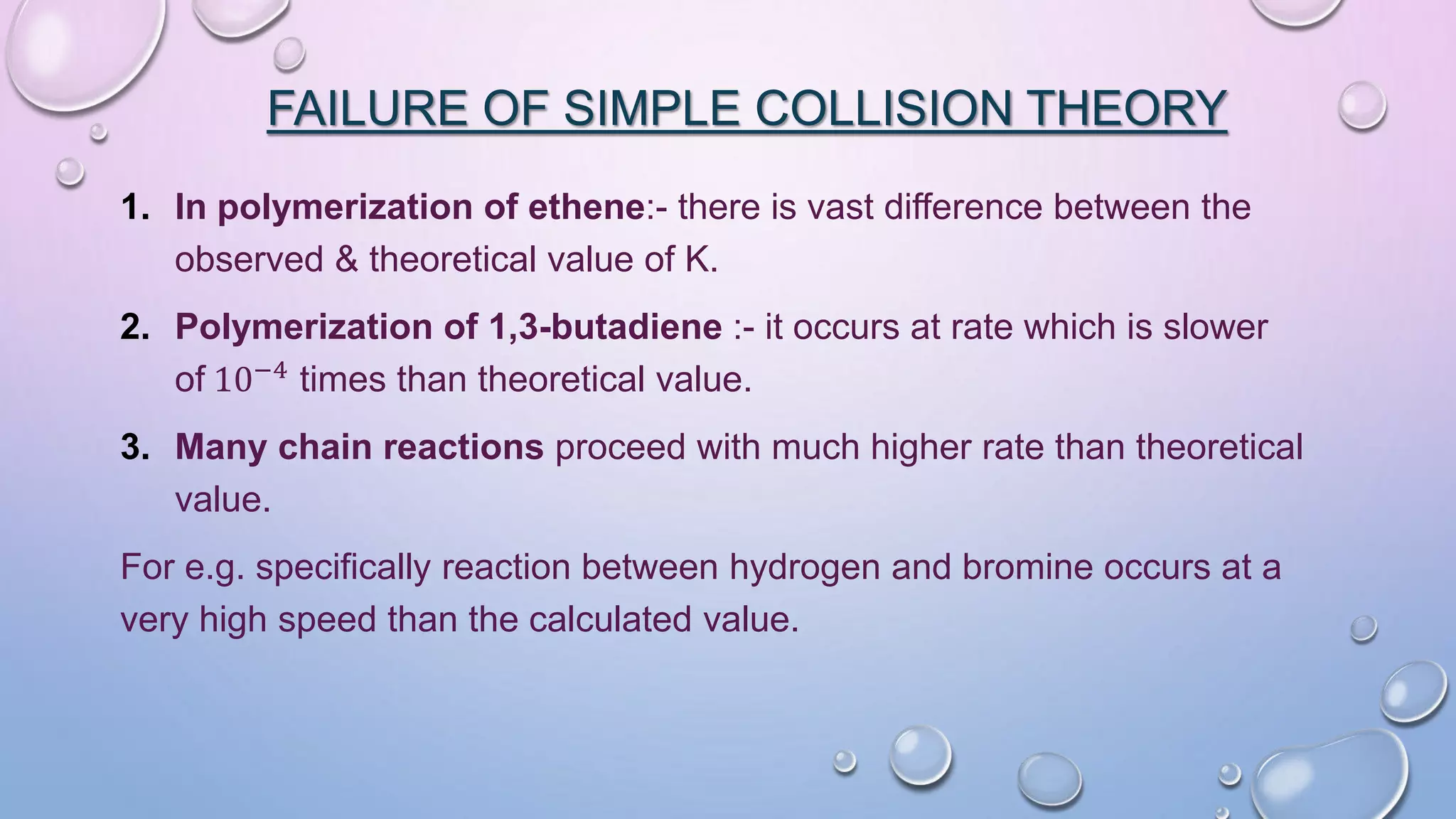 FAILURE OF SIMPLE COLLISION THEORY

1. In polymerization of ethene:- there is vast difference between the observed & theoretical value of K.

2. Polymerization of 1,3-butadiene :- it occurs at rate which is slower of $10^{-4}$ times than theoretical value.

3. Many chain reactions proceed with much higher rate than theoretical value.

For e.g. specifically reaction between hydrogen and bromine occurs at a very high speed than the calculated value.